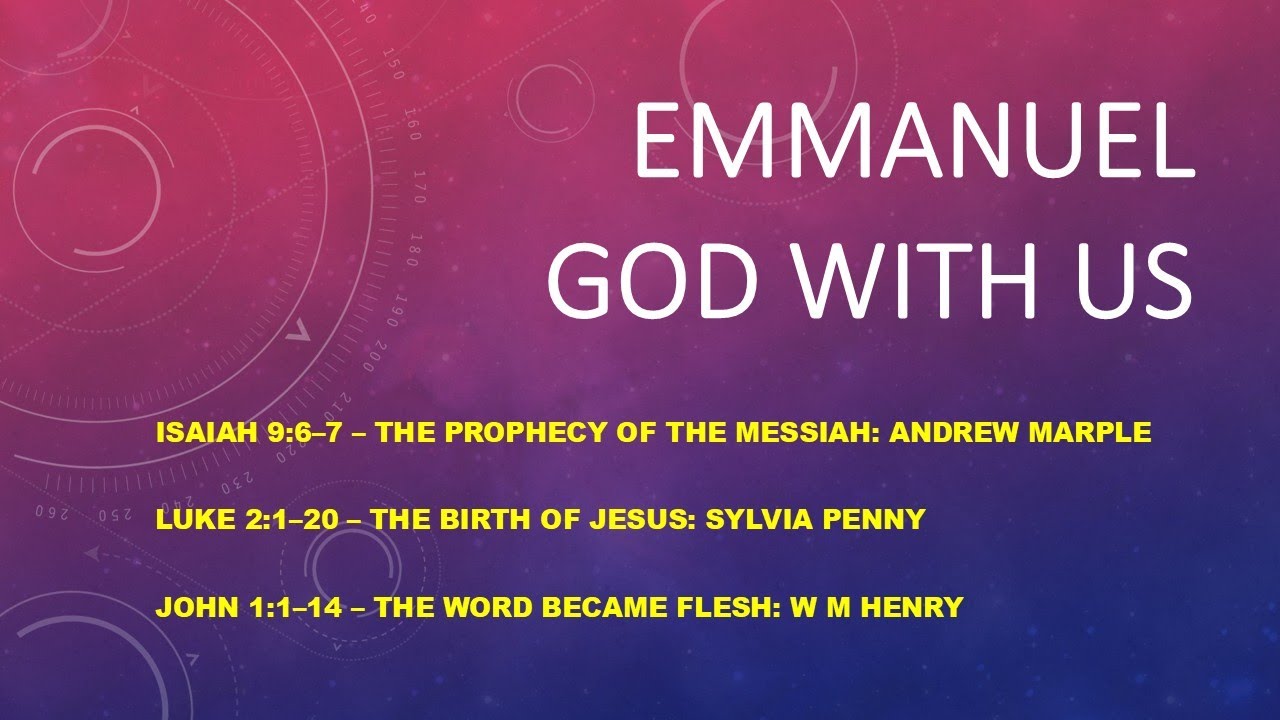 EMMANUEL
GOD WITH US

ISAIAH 9:6–7 – THE PROPHECY OF THE MESSIAH: ANDREW MARPLE

LUKE 2:1–20 – THE BIRTH OF JESUS: SYLVIA PENNY

JOHN 1:1–14 – THE WORD BECAME FLESH: W M HENRY